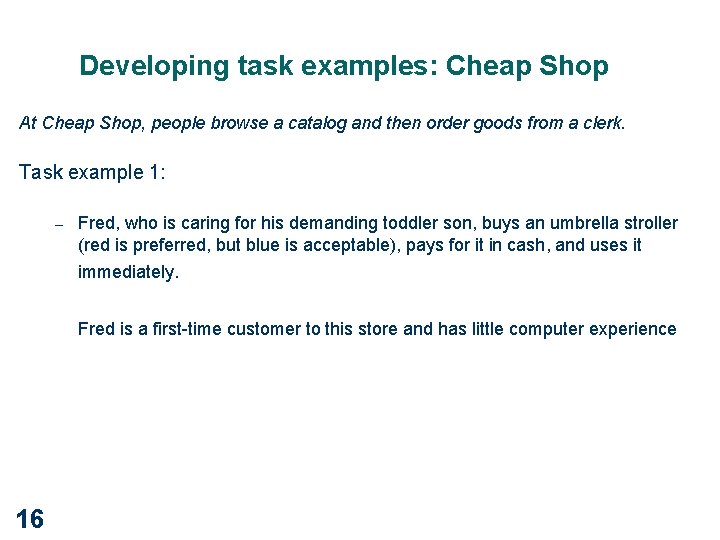 Developing task examples: Cheap Shop

At Cheap Shop, people browse a catalog and then order goods from a clerk.

Task example 1:

– Fred, who is caring for his demanding toddler son, buys an umbrella stroller (red is preferred, but blue is acceptable), pays for it in cash, and uses it immediately.

Fred is a first-time customer to this store and has little computer experience

16